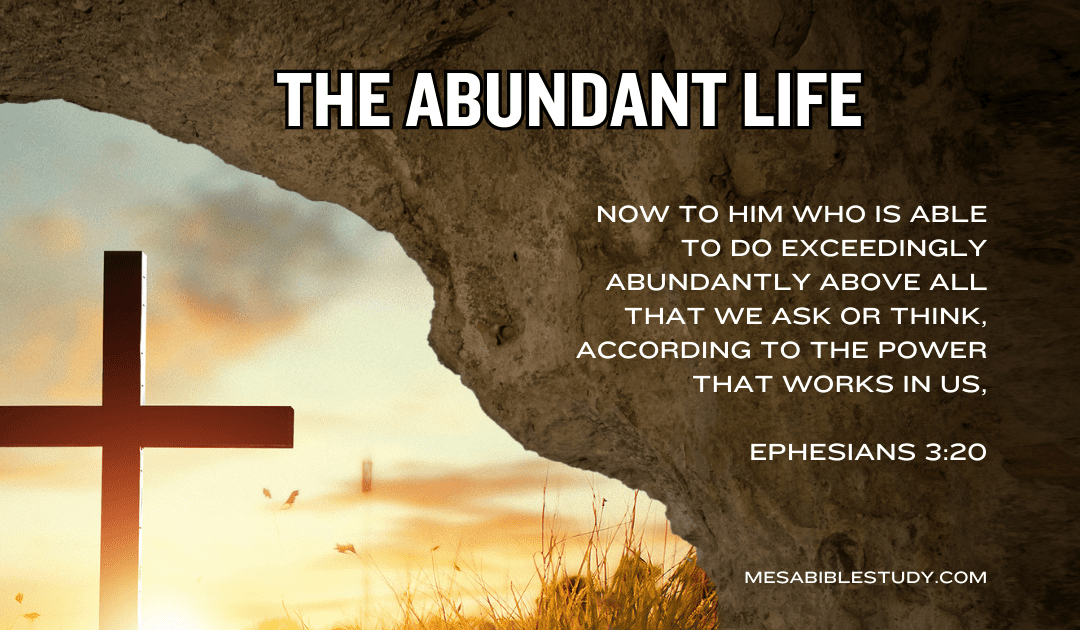 THE ABUNDANT LIFE

NOW TO HIM WHO IS ABLE TO DO EXCEEDINGLY ABUNDANTLY ABOVE ALL THAT WE ASK OR THINK, ACCORDING TO THE POWER THAT WORKS IN US,

EPHESIANS 3:20

MESABIBLESTUDY.COM